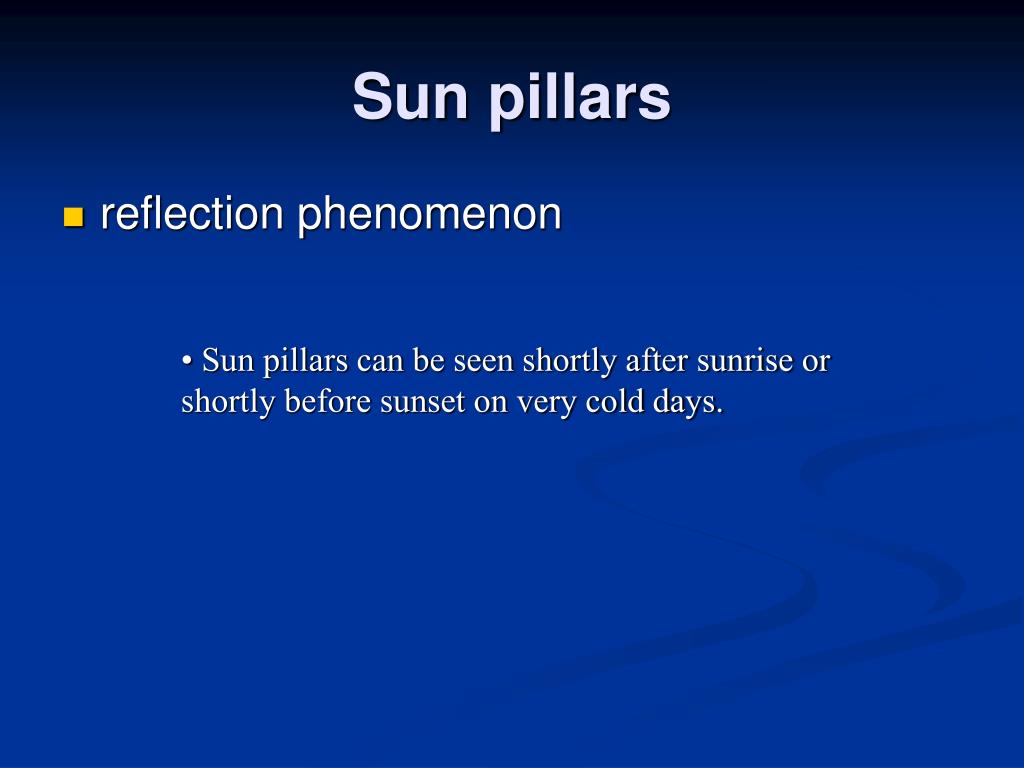 Sun pillars

reflection phenomenon

• Sun pillars can be seen shortly after sunrise or shortly before sunset on very cold days.